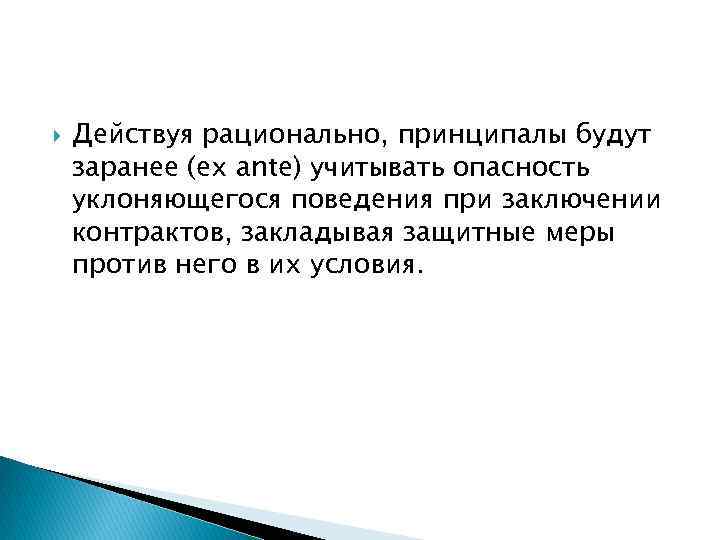 Действуя рационально, принципалы будут заранее (ex ante) учитывать опасность уклоняющегося поведения при заключении контрактов, закладывая защитные меры против него в их условия.